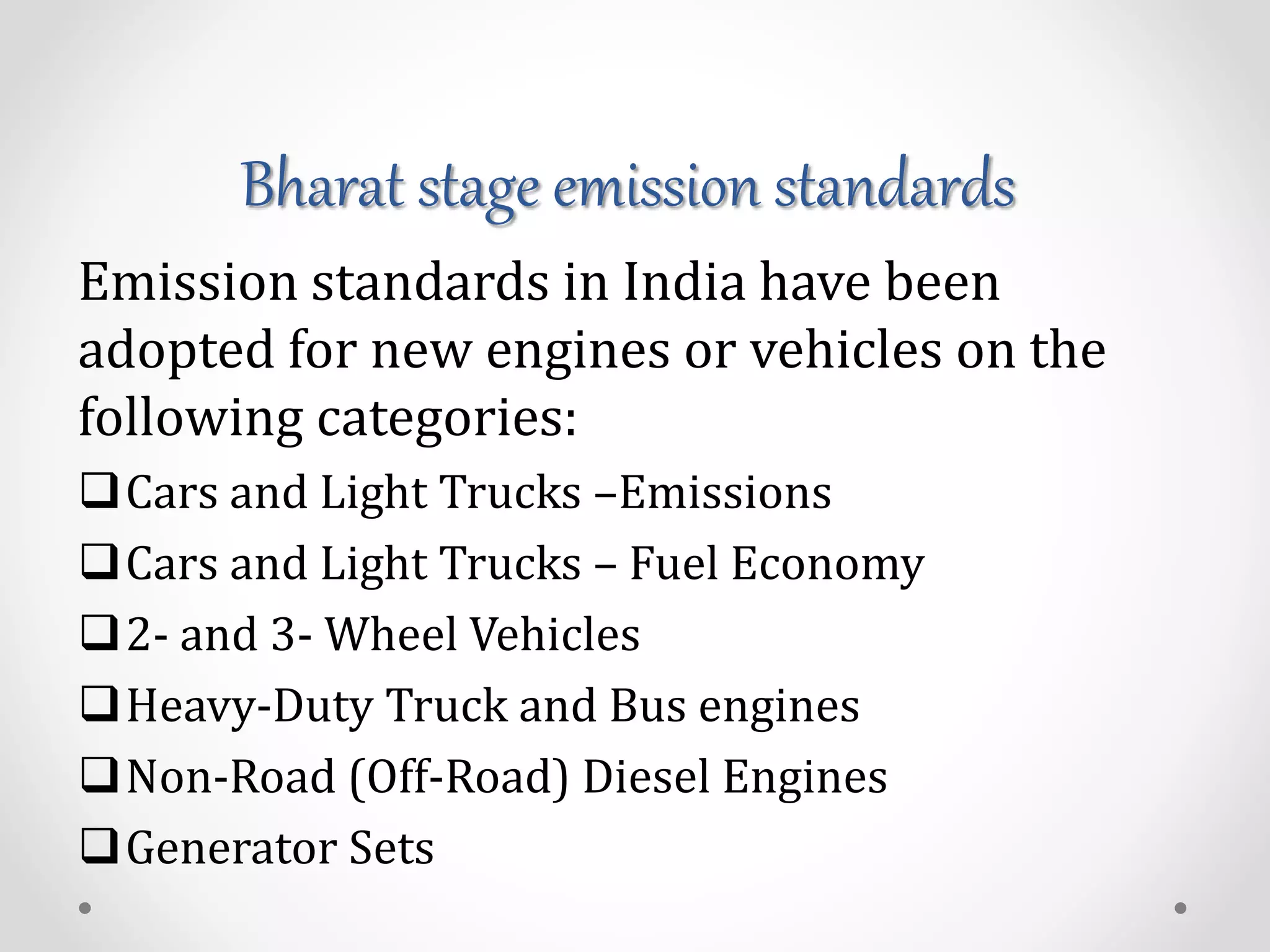 Bharat stage emission standards

Emission standards in India have been adopted for new engines or vehicles on the following categories:

❑ Cars and Light Trucks –Emissions
❑ Cars and Light Trucks – Fuel Economy
❑ 2- and 3- Wheel Vehicles
❑ Heavy-Duty Truck and Bus engines
❑ Non-Road (Off-Road) Diesel Engines
❑ Generator Sets